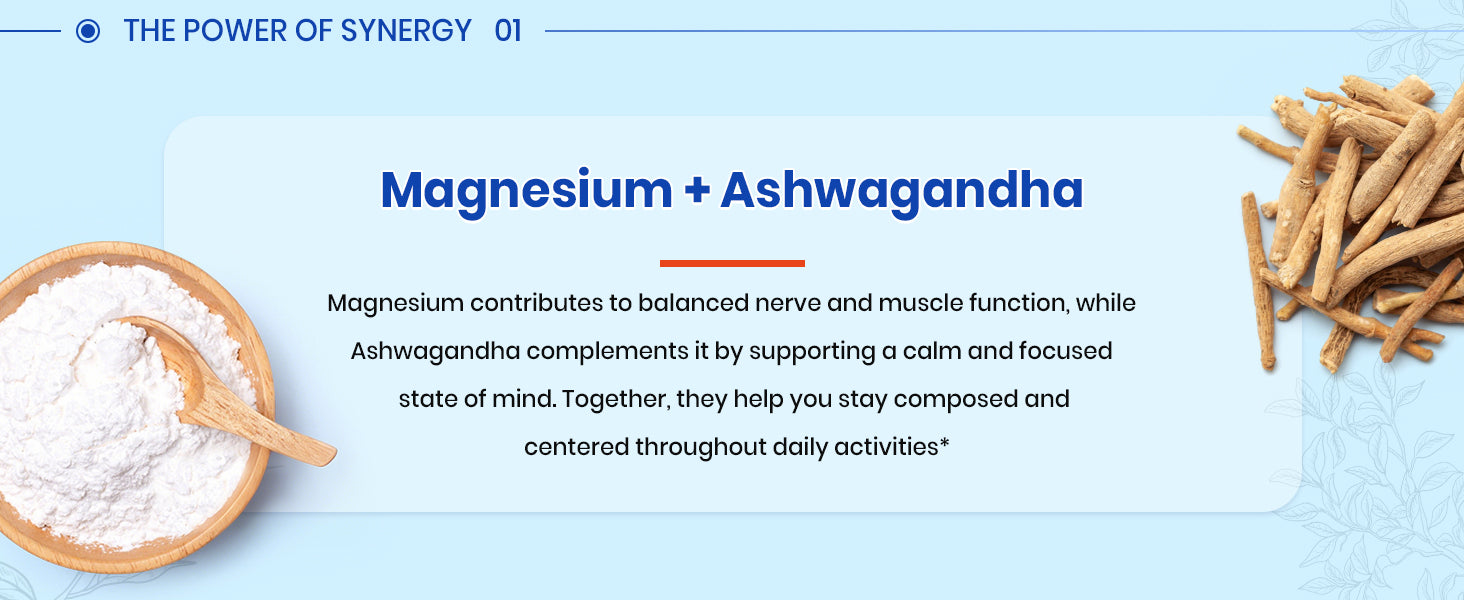 THE POWER OF SYNERGY 01

Magnesium + Ashwagandha

Magnesium contributes to balanced nerve and muscle function, while Ashwagandha complements it by supporting a calm and focused state of mind. Together, they help you stay composed and centered throughout daily activities*